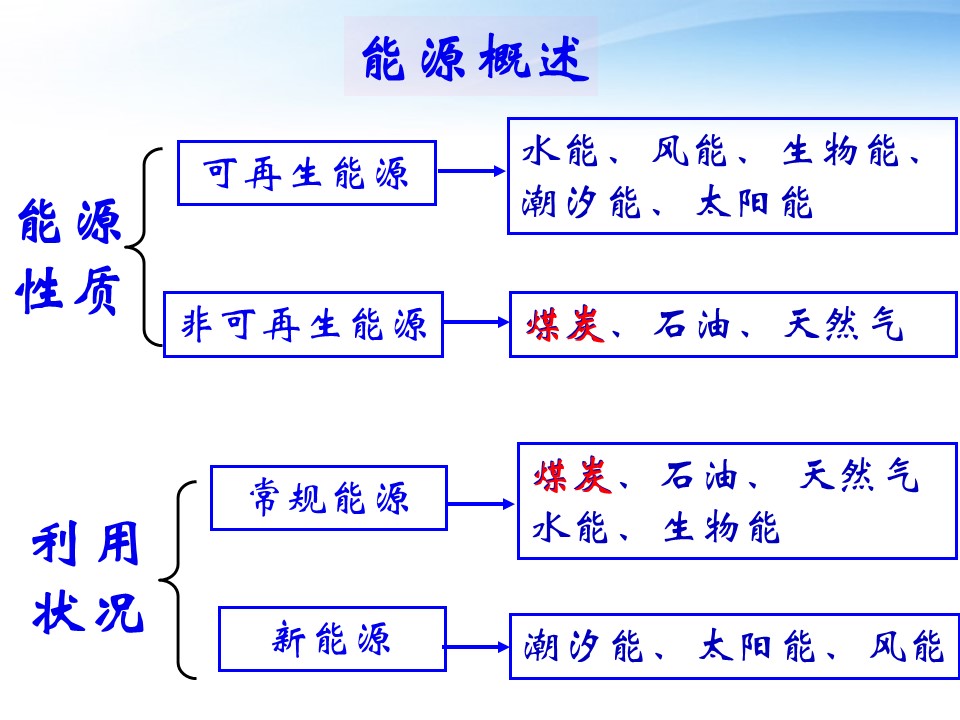 能源概述

能源性质

可再生能源

水能、风能、生物能、潮汐能、太阳能

非可再生能源

煤炭、石油、天然气

利用状况

常规能源

煤炭、石油、天然气
水能、生物能

新能源

潮汐能、太阳能、风能